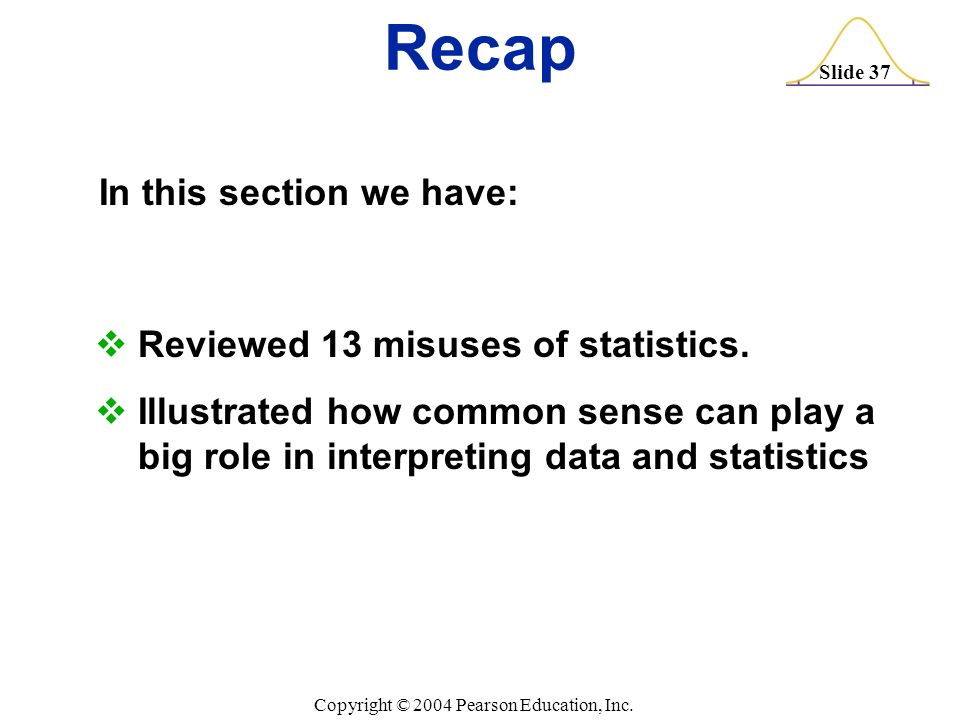 Recap

Slide 37

In this section we have:

❖ Reviewed 13 misuses of statistics.

❖ Illustrated how common sense can play a big role in interpreting data and statistics

Copyright © 2004 Pearson Education, Inc.